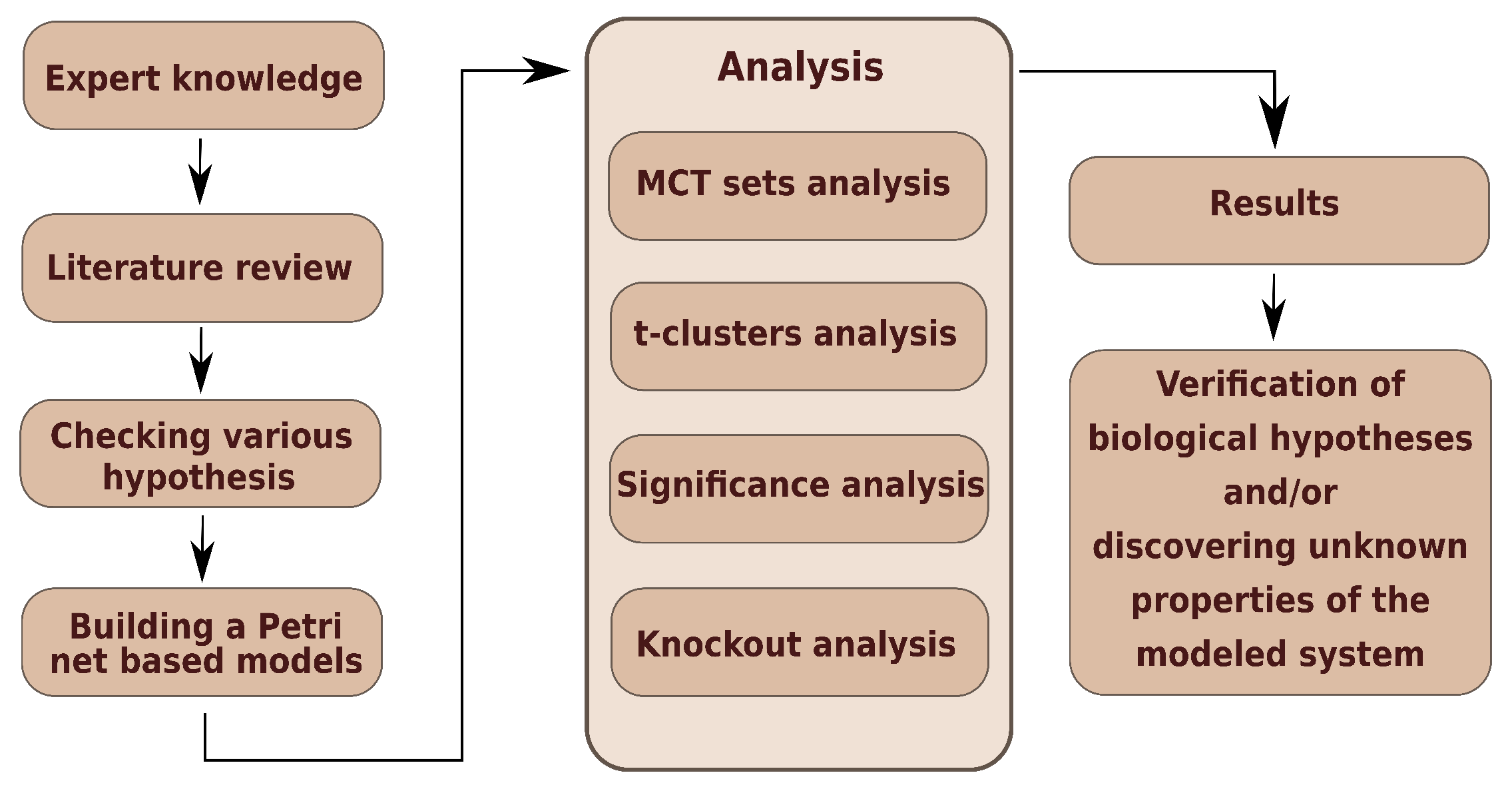 Expert knowledge

Literature review

Checking various hypothesis

Building a Petri net based models

Analysis

MCT sets analysis

t-clusters analysis

Significance analysis

Knockout analysis

Results

Verification of biological hypotheses and/or discovering unknown properties of the modeled system